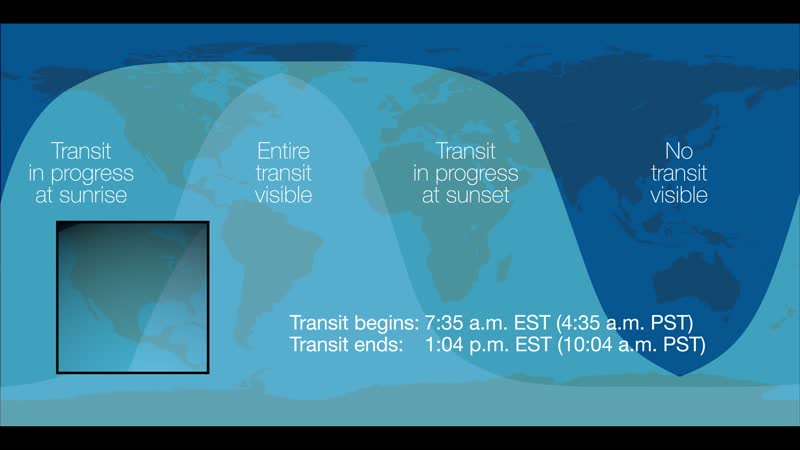 Transit in progress at sunrise

Entire transit visible

Transit in progress at sunset

No transit visible

Transit begins: 7:35 a.m. EST (4:35 a.m. PST)
Transit ends: 1:04 p.m. EST (10:04 a.m. PST)